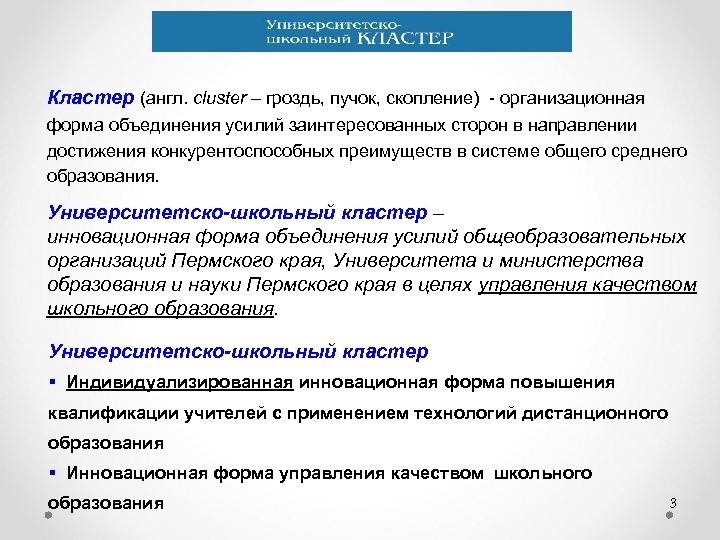 Университетско-школьный КЛАСТЕР

Кластер (англ. cluster – гроздь, пучок, скопление) - организационная форма объединения усилий заинтересованных сторон в направлении достижения конкурентоспособных преимуществ в системе общего среднего образования.

Университетско-школьный кластер – инновационная форма объединения усилий общеобразовательных организаций Пермского края, Университета и министерства образования и науки Пермского края в целях управления качеством школьного образования.

Университетско-школьный кластер

▪ Индивидуализированная инновационная форма повышения квалификации учителей с применением технологий дистанционного образования

▪ Инновационная форма управления качеством школьного образования

3